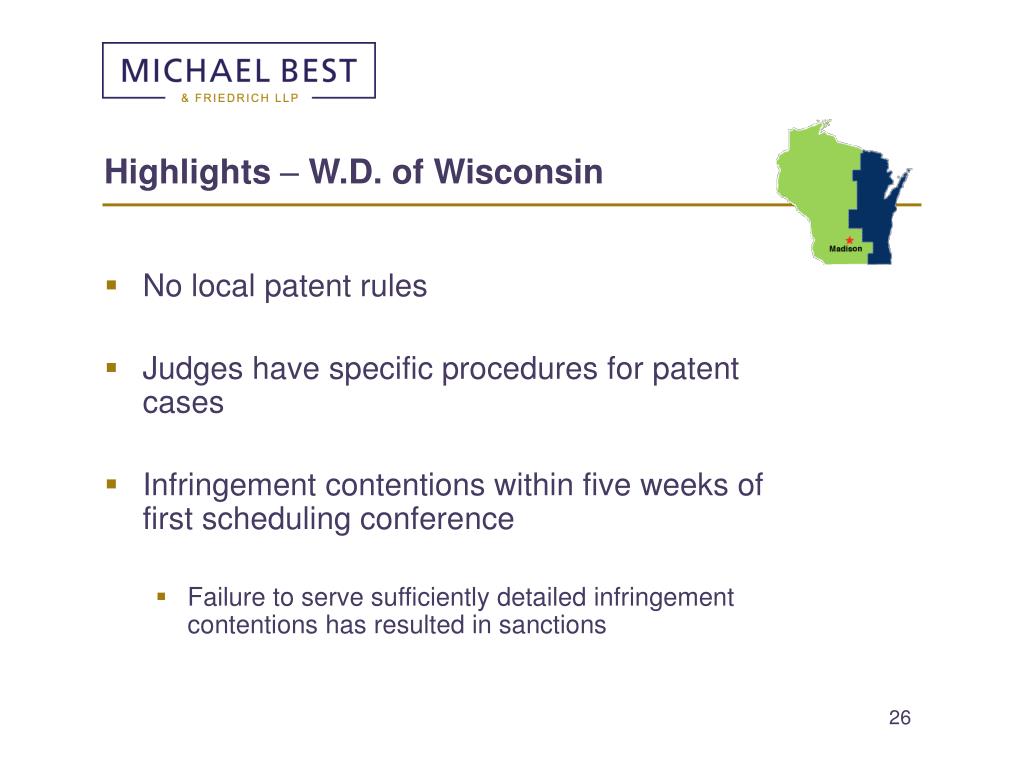 MICHAEL BEST
& FRIEDRICH LLP

Highlights – W.D. of Wisconsin

Madison

▪ No local patent rules

▪ Judges have specific procedures for patent cases

▪ Infringement contentions within five weeks of first scheduling conference

▪ Failure to serve sufficiently detailed infringement contentions has resulted in sanctions

26